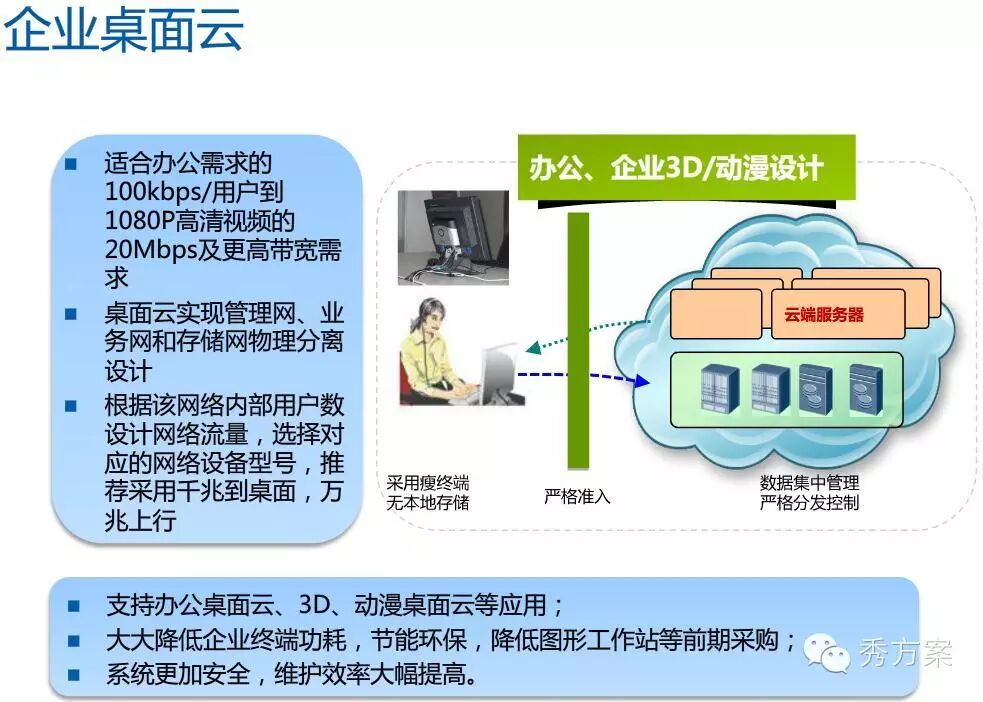 企业桌面云

■ 适合办公需求的100kbps/用户到1080P高清视频的20Mbps及更高带宽需求
■ 桌面云实现管理网、业务网和存储网物理分离设计
■ 根据该网络内部用户数设计网络流量，选择对应的网络设备型号，推荐采用千兆到桌面，万兆上行

办公、企业3D/动漫设计

云端服务器

采用瘦终端
无本地存储

严格准入

数据集中管理
严格分发控制

■ 支持办公桌面云、3D、动漫桌面云等应用；
■ 大大降低企业终端功耗，节能环保，降低图形工作站等前期采购；
■ 系统更加安全，维护效率大幅提高。

秀方案